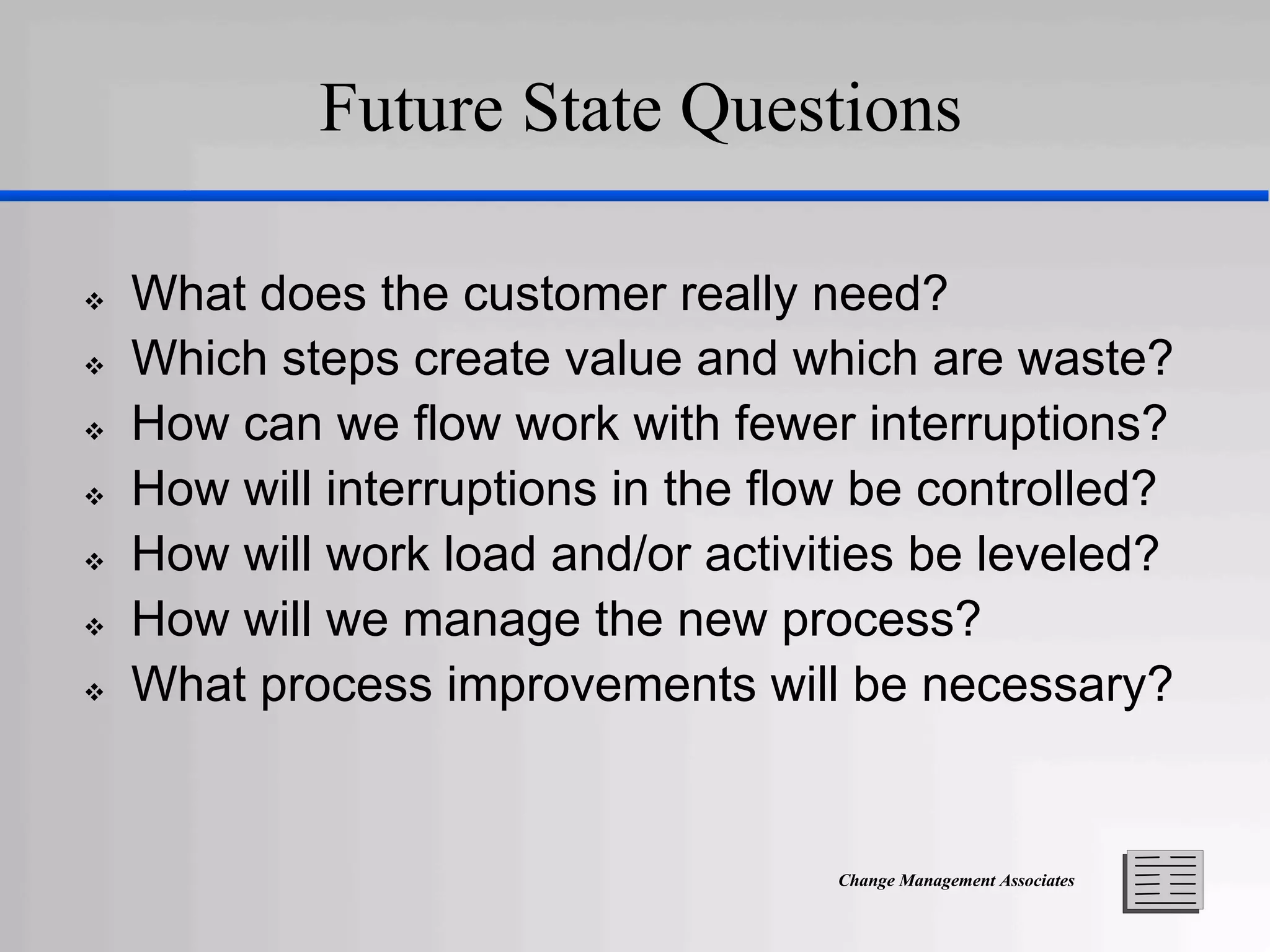 Future State Questions

❖ What does the customer really need?
❖ Which steps create value and which are waste?
❖ How can we flow work with fewer interruptions?
❖ How will interruptions in the flow be controlled?
❖ How will work load and/or activities be leveled?
❖ How will we manage the new process?
❖ What process improvements will be necessary?

Change Management Associates